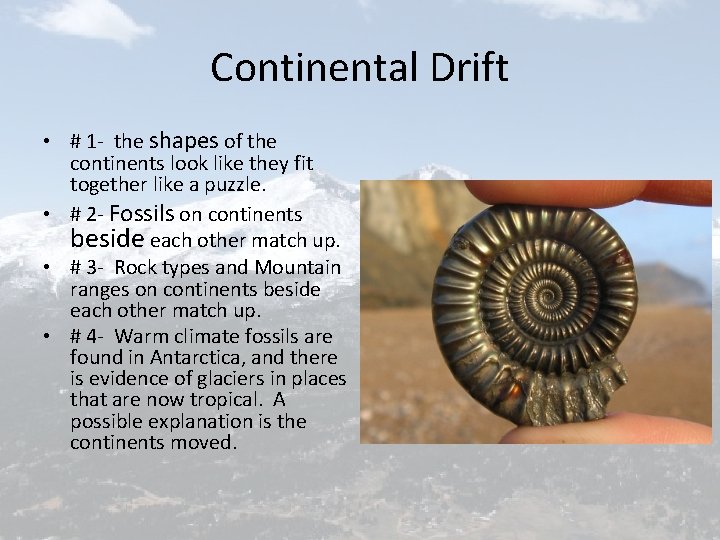 Continental Drift

• # 1- the shapes of the continents look like they fit together like a puzzle.
• # 2- Fossils on continents beside each other match up.
• # 3- Rock types and Mountain ranges on continents beside each other match up.
• # 4- Warm climate fossils are found in Antarctica, and there is evidence of glaciers in places that are now tropical. A possible explanation is the continents moved.